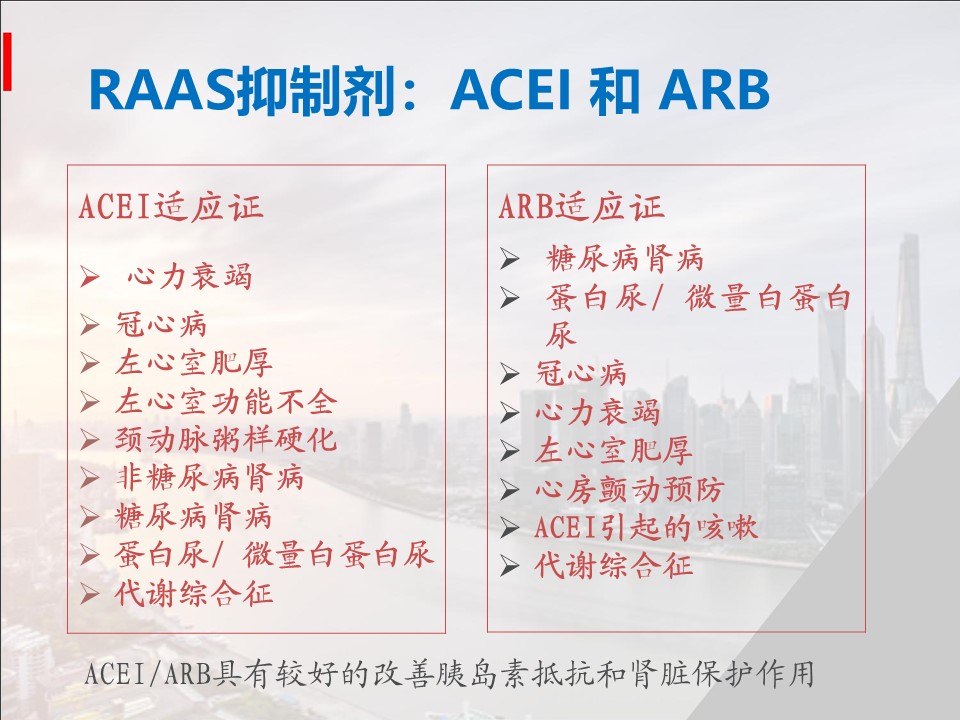 RAAS抑制剂：ACEI 和 ARB

ACEI适应证

➢ 心力衰竭
➢ 冠心病
➢ 左心室肥厚
➢ 左心室功能不全
➢ 颈动脉粥样硬化
➢ 非糖尿病肾病
➢ 糖尿病肾病
➢ 蛋白尿/ 微量白蛋白尿
➢ 代谢综合征

ARB适应证

➢ 糖尿病肾病
➢ 蛋白尿/ 微量白蛋白尿
➢ 冠心病
➢ 心力衰竭
➢ 左心室肥厚
➢ 心房颤动预防
➢ ACEI引起的咳嗽
➢ 代谢综合征

ACEI/ARB具有较好的改善胰岛素抵抗和肾脏保护作用